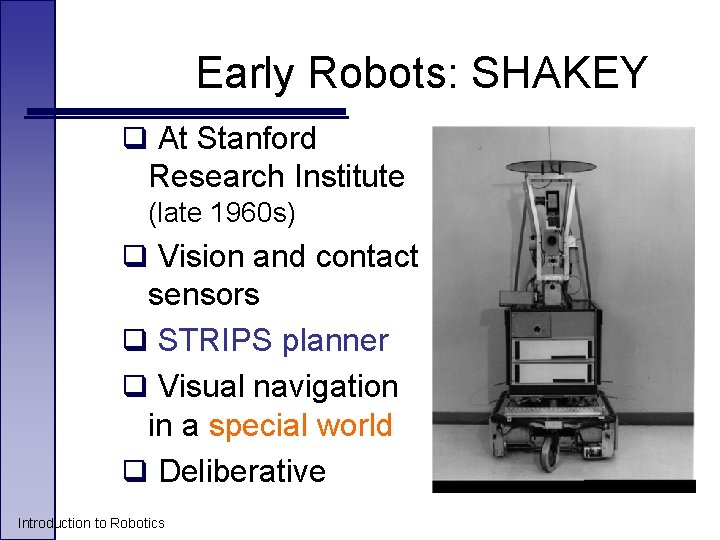 Early Robots: SHAKEY

❑ At Stanford Research Institute (late 1960s)

❑ Vision and contact sensors

❑ STRIPS planner

❑ Visual navigation in a special world

❑ Deliberative

Introduction to Robotics